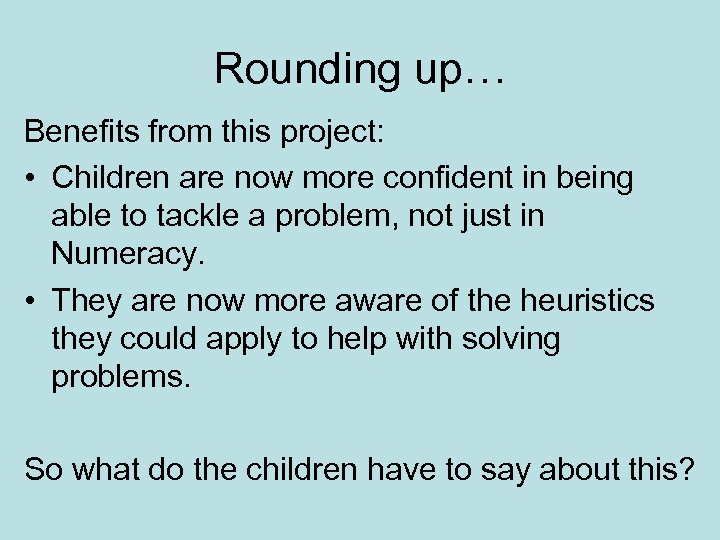 Rounding up…

Benefits from this project:

• Children are now more confident in being able to tackle a problem, not just in Numeracy.
• They are now more aware of the heuristics they could apply to help with solving problems.

So what do the children have to say about this?